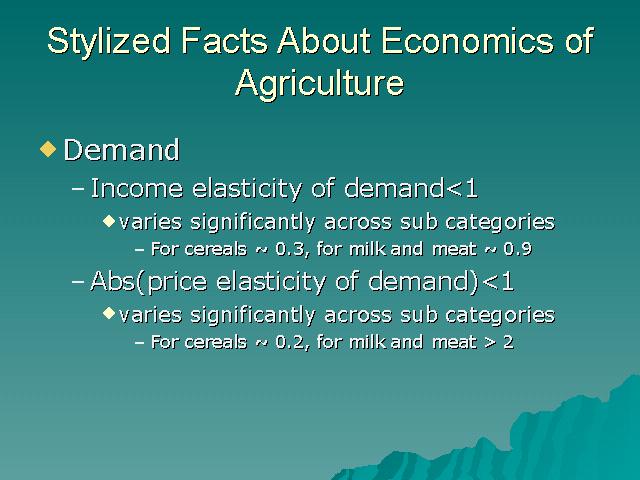 Stylized Facts About Economics of Agriculture

◆ Demand

– Income elasticity of demand<1

◆ varies significantly across sub categories

– For cereals ~ 0.3, for milk and meat ~ 0.9

– Abs(price elasticity of demand)<1

◆ varies significantly across sub categories

– For cereals ~ 0.2, for milk and meat > 2